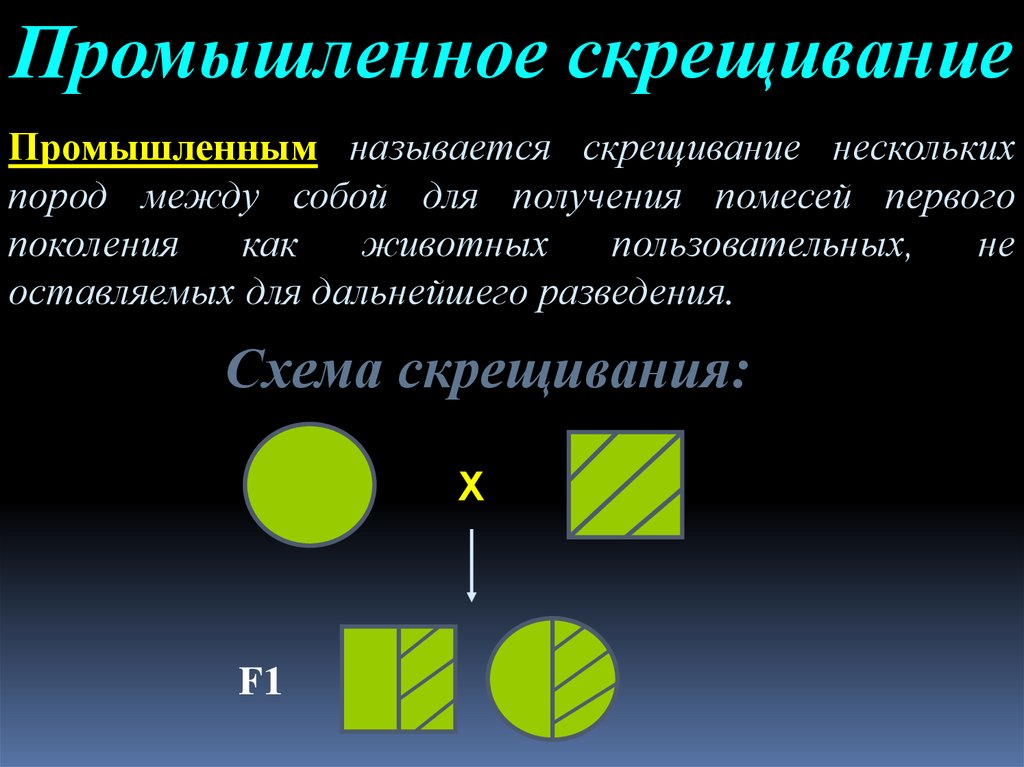 Промышленное скрещивание

Промышленным называется скрещивание нескольких пород между собой для получения помесей первого поколения как животных пользовательных, не оставляемых для дальнейшего разведения.

Схема скрещивания:

X

F1